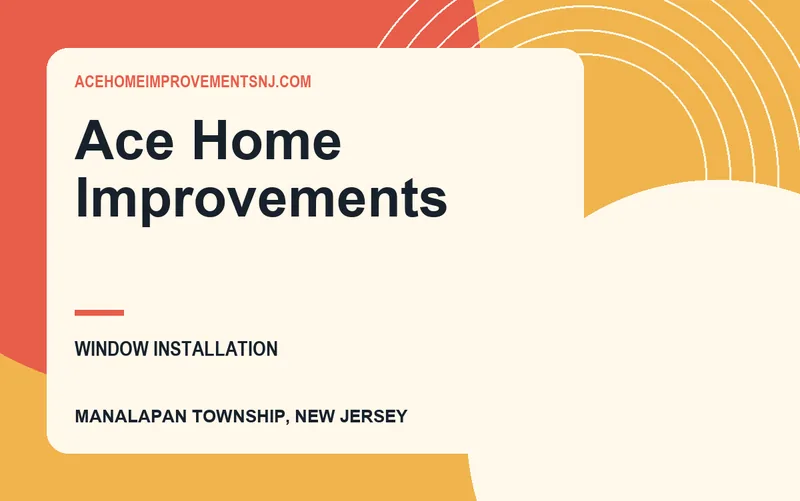 ACEHOMEIMPROVEMENTSNJ.COM

Ace Home Improvements

WINDOW INSTALLATION

MANALAPAN TOWNSHIP, NEW JERSEY